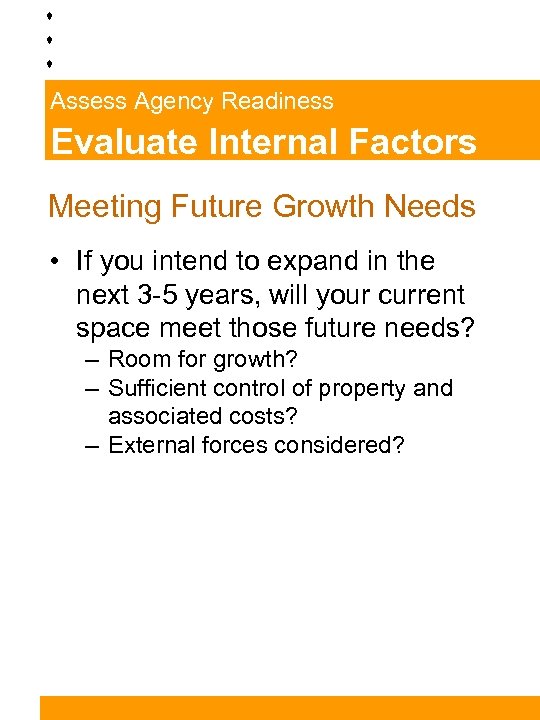 Assess Agency Readiness
Evaluate Internal Factors

Meeting Future Growth Needs

• If you intend to expand in the next 3-5 years, will your current space meet those future needs?
– Room for growth?
– Sufficient control of property and associated costs?
– External forces considered?